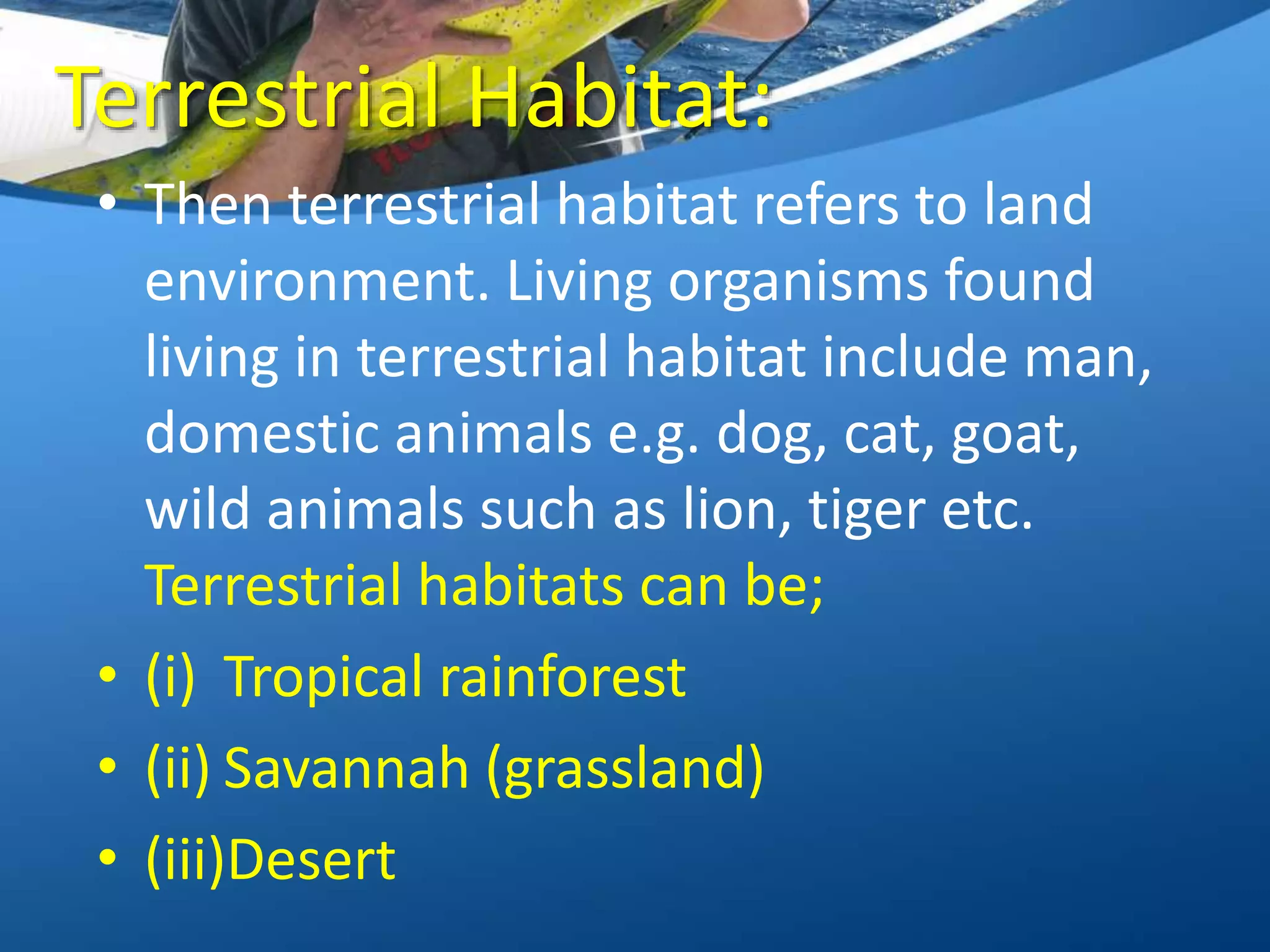 Terrestrial Habitat:

• Then terrestrial habitat refers to land environment. Living organisms found living in terrestrial habitat include man, domestic animals e.g. dog, cat, goat, wild animals such as lion, tiger etc. Terrestrial habitats can be;

• (i) Tropical rainforest

• (ii) Savannah (grassland)

• (iii)Desert